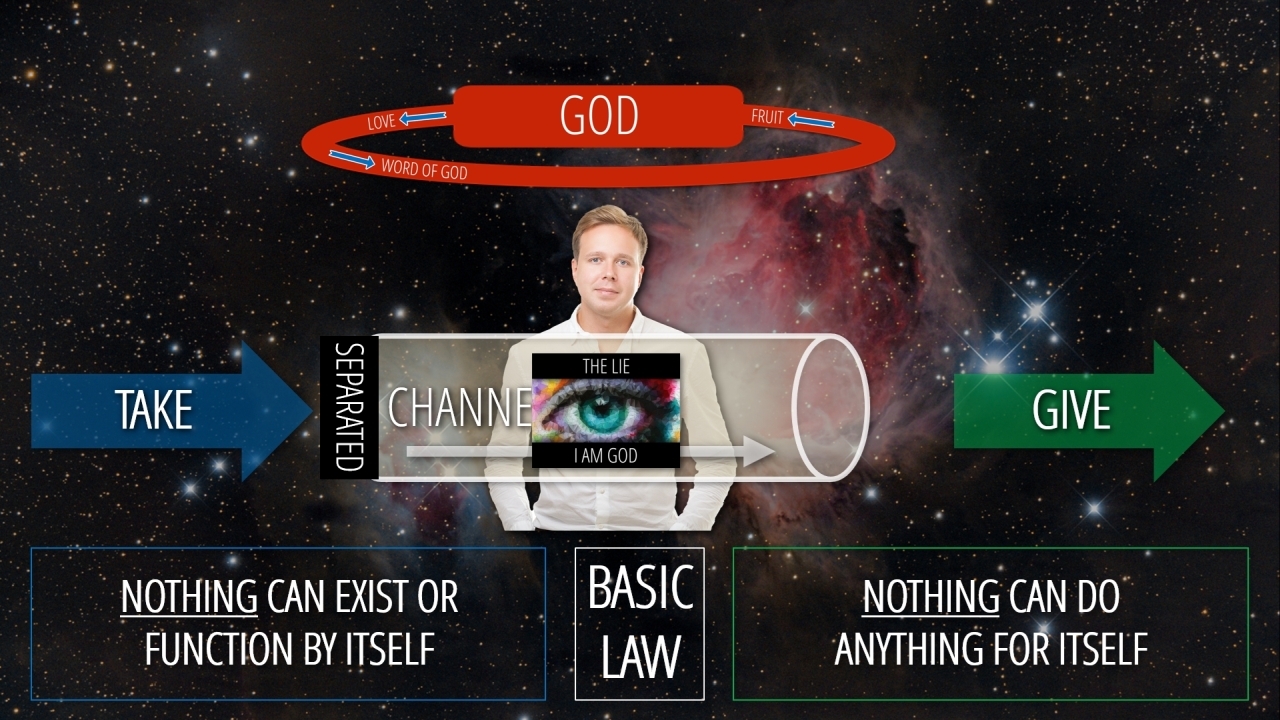 GOD

LOVE

FRUIT

WORD OF GOD

TAKE

SEPARATED

CHANNE

THE LIE

I AM GOD

GIVE

NOTHING CAN EXIST OR FUNCTION BY ITSELF

BASIC LAW

NOTHING CAN DO ANYTHING FOR ITSELF